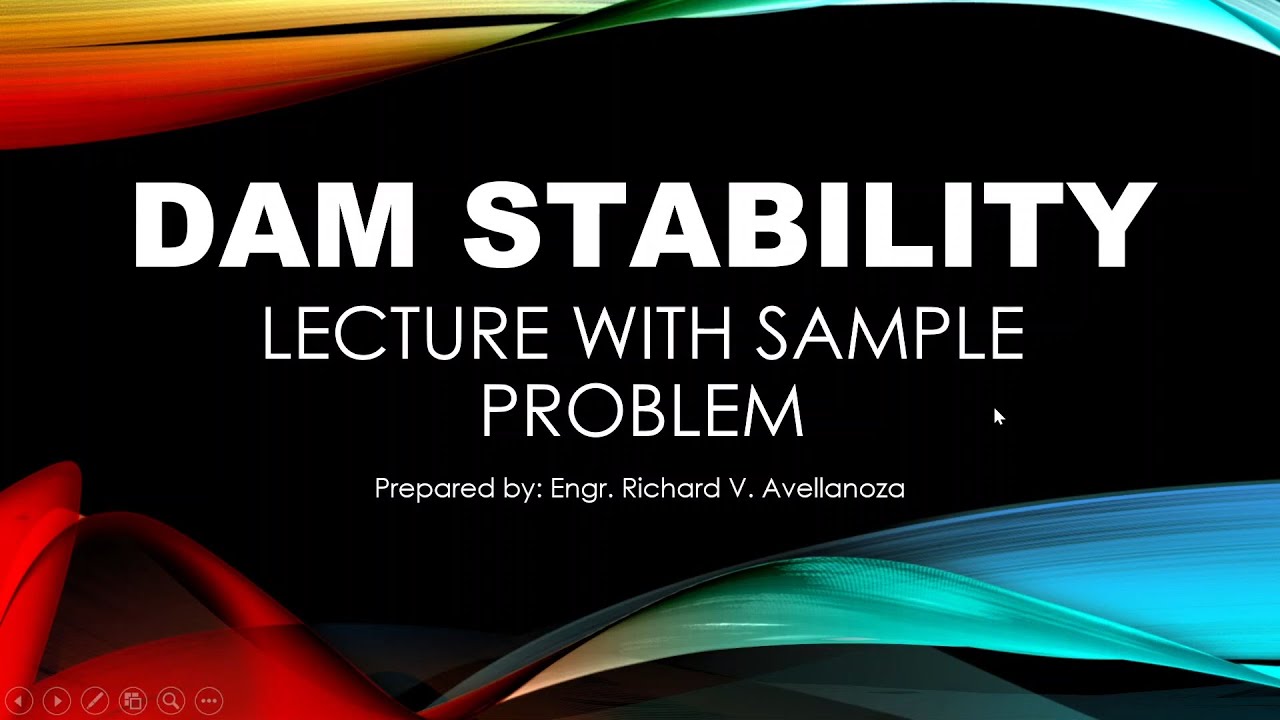 DAM STABILITY

LECTURE WITH SAMPLE PROBLEM

Prepared by: Engr. Richard V. Avellanoza